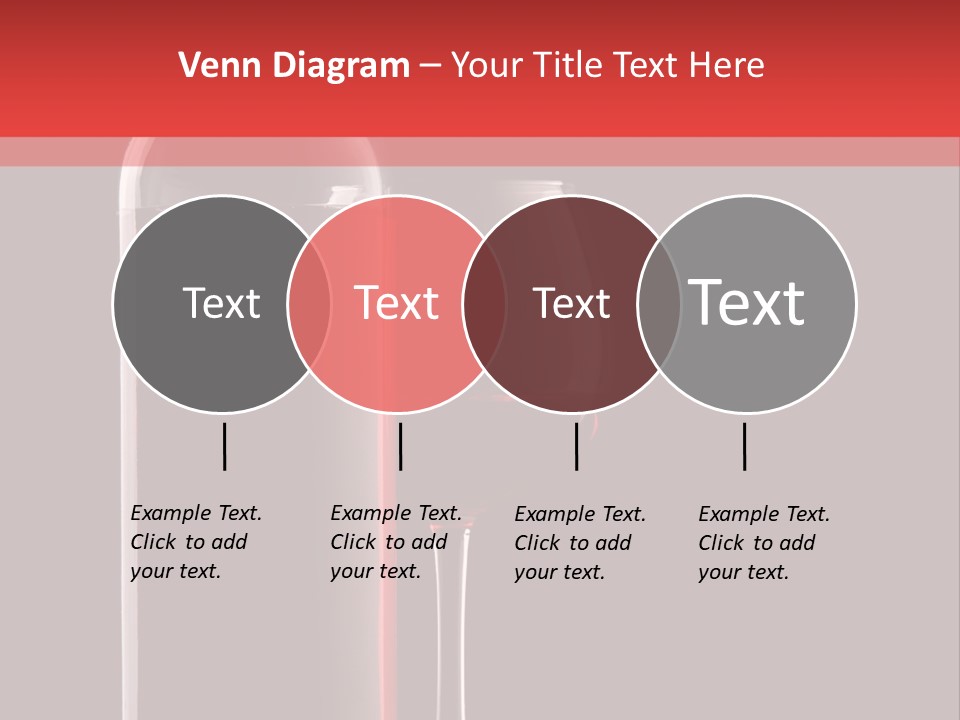 Venn Diagram – Your Title Text Here

Text

Text

Text

Text

Example Text. Click to add your text.

Example Text. Click to add your text.

Example Text. Click to add your text.

Example Text. Click to add your text.